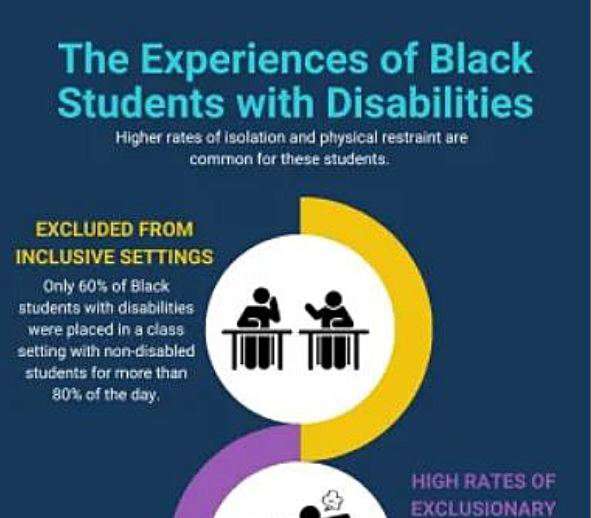 The Experiences of Black Students with Disabilities

Higher rates of isolation and physical restraint are common for these students.

EXCLUDED FROM INCLUSIVE SETTINGS

Only 60% of Black students with disabilities were placed in a class setting with non-disabled students for more than 80% of the day.

HIGH RATES OF EXCLUSIONARY